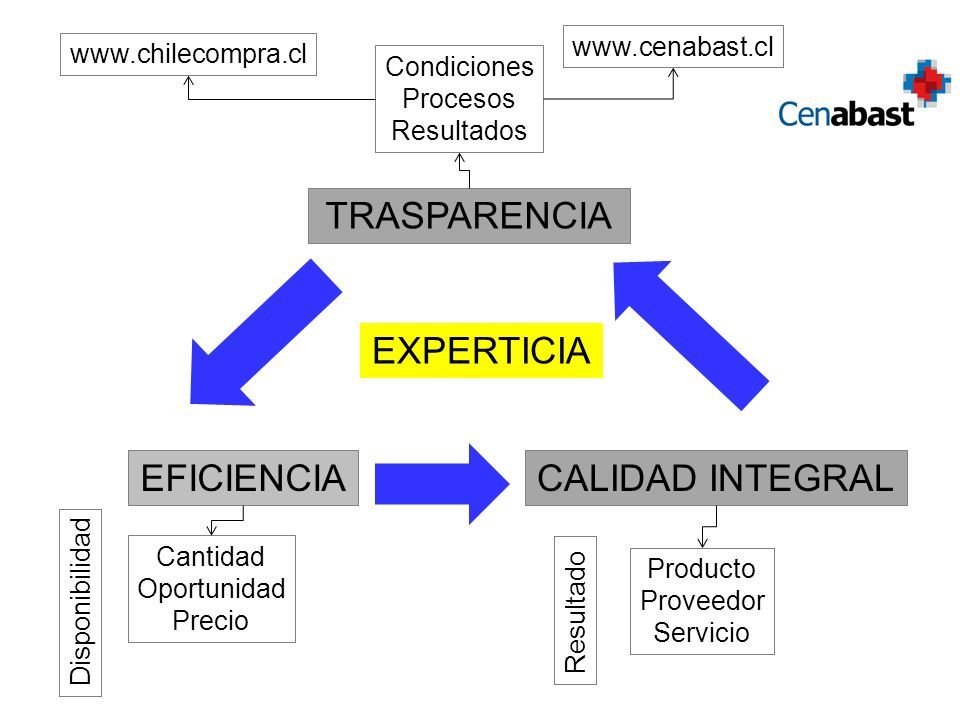 www.chilecompra.cl

Condiciones
Procesos
Resultados

www.cenabast.cl

Cenabast

TRASPARENCIA

EXPERTICIA

EFICIENCIA

CALIDAD INTEGRAL

Disponibilidad

Cantidad
Oportunidad
Precio

Resultado

Producto
Proveedor
Servicio